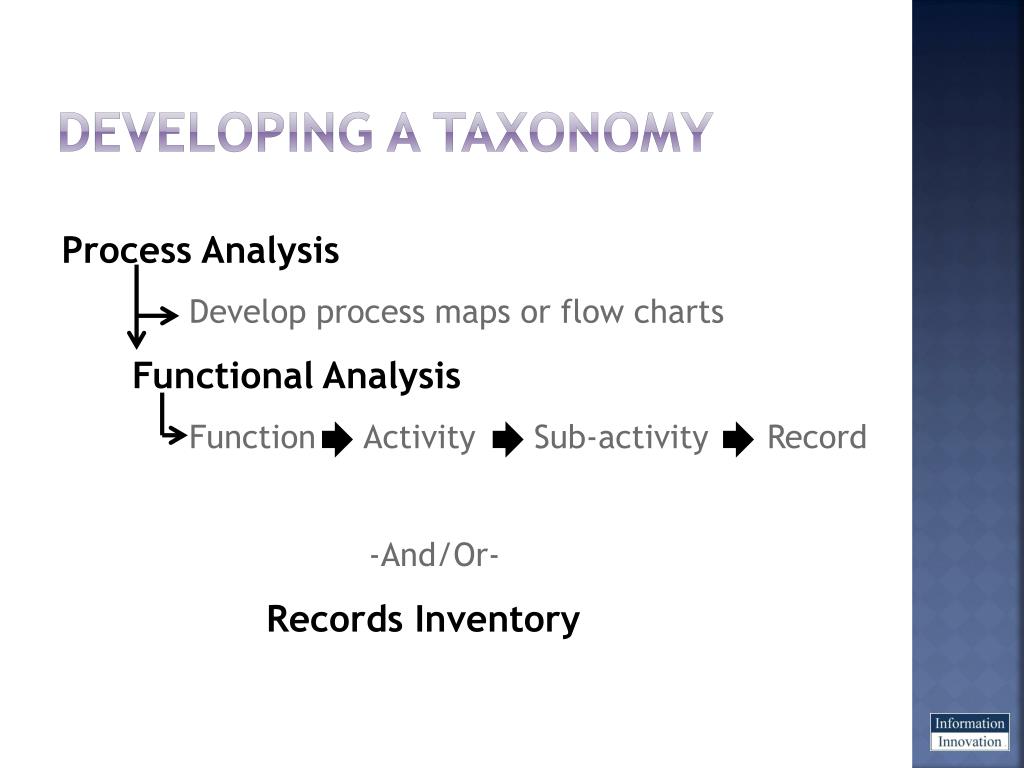 DEVELOPING A TAXONOMY

Process Analysis

Develop process maps or flow charts

Functional Analysis

Function Activity Sub-activity Record

-And/Or-

Records Inventory

Information
Innovation